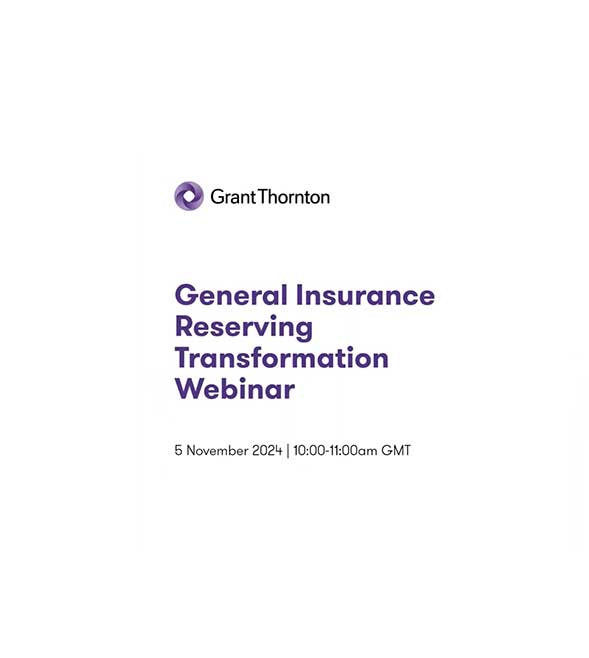 Grant Thornton

General Insurance Reserving Transformation Webinar

5 November 2024 | 10:00-11:00am GMT